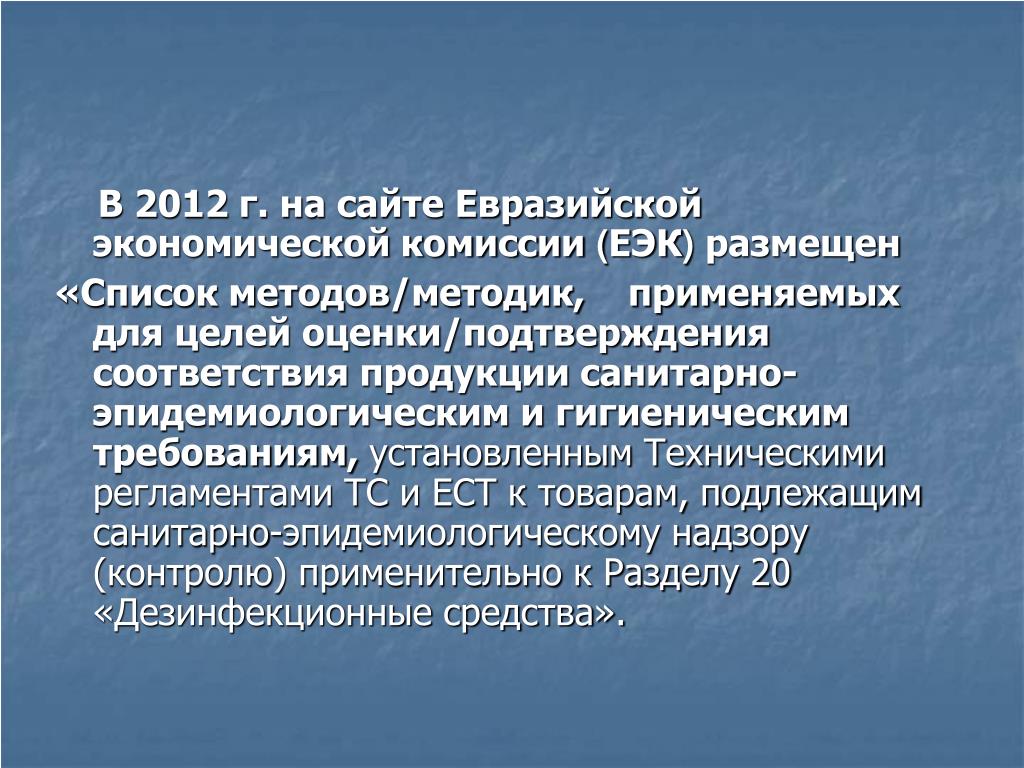 В 2012 г. на сайте Евразийской экономической комиссии (ЕЭК) размещен «Список методов/методик, применяемых для целей оценки/подтверждения соответствия продукции санитарно-эпидемиологическим и гигиеническим требованиям, установленным Техническими регламентами ТС и ЕСТ к товарам, подлежащим санитарно-эпидемиологическому надзору (контролю) применительно к Разделу 20 «Дезинфекционные средства».